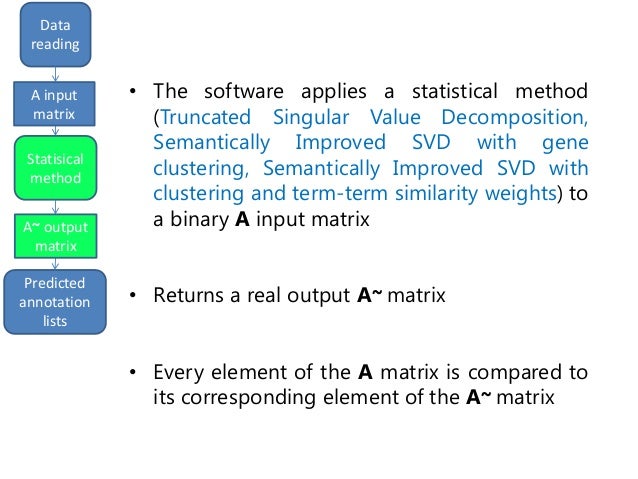 Data reading

A input matrix

Statisical method

A~ output matrix

Predicted annotation lists

• The software applies a statistical method (Truncated Singular Value Decomposition, Semantically Improved SVD with gene clustering, Semantically Improved SVD with clustering and term-term similarity weights) to a binary **A** input matrix

• Returns a real output **A~** matrix

• Every element of the **A** matrix is compared to its corresponding element of the **A~** matrix